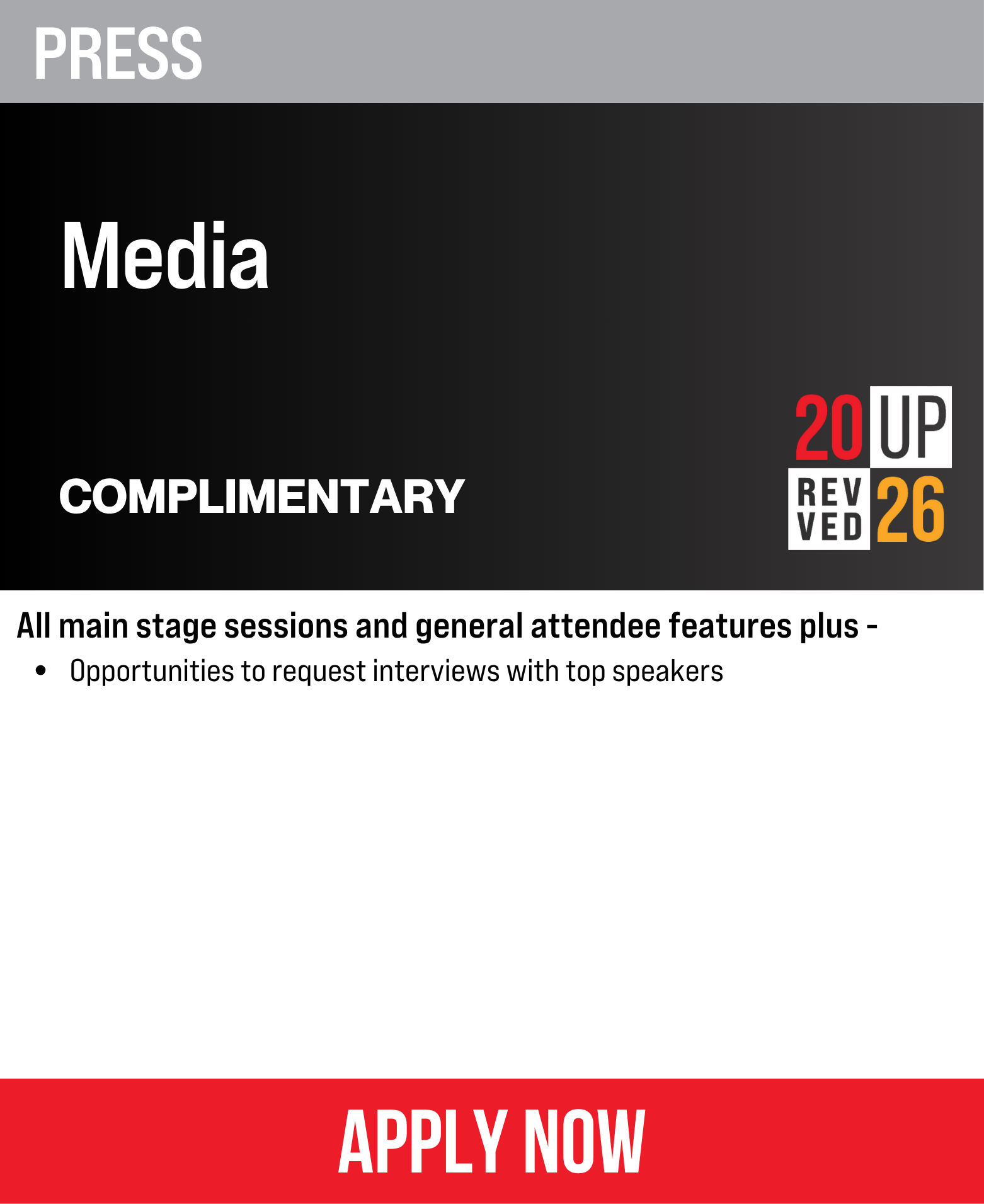 PRESS

Media

COMPLIMENTARY

20 UP
REV VED 26

All main stage sessions and general attendee features plus -

• Opportunities to request interviews with top speakers

APPLY NOW